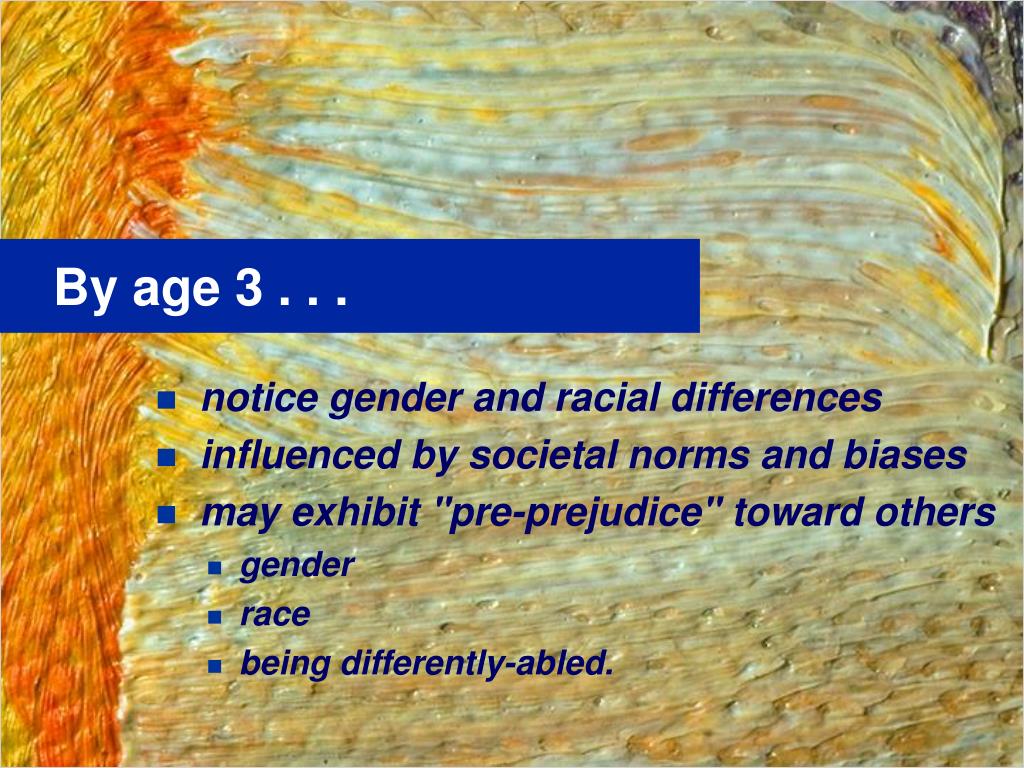 By age 3 . . .

- notice gender and racial differences
- influenced by societal norms and biases
- may exhibit "pre-prejudice" toward others
  - gender
  - race
  - being differently-abled.